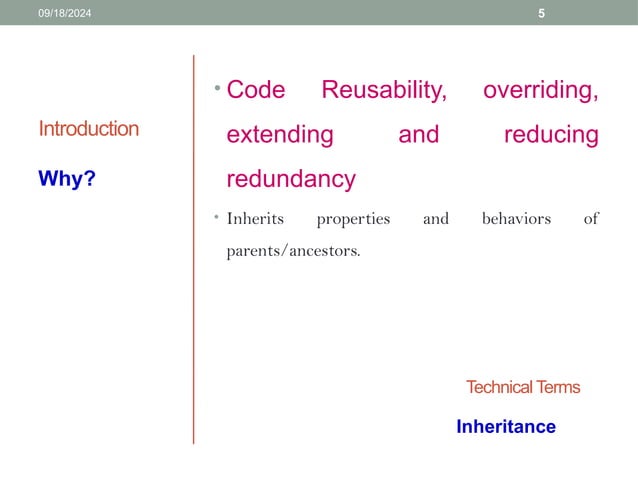 09/18/2024

5

Introduction

Why?

• Code Reusability, overriding, extending and reducing redundancy

• Inherits properties and behaviors of parents/ancestors.

Technical Terms

Inheritance